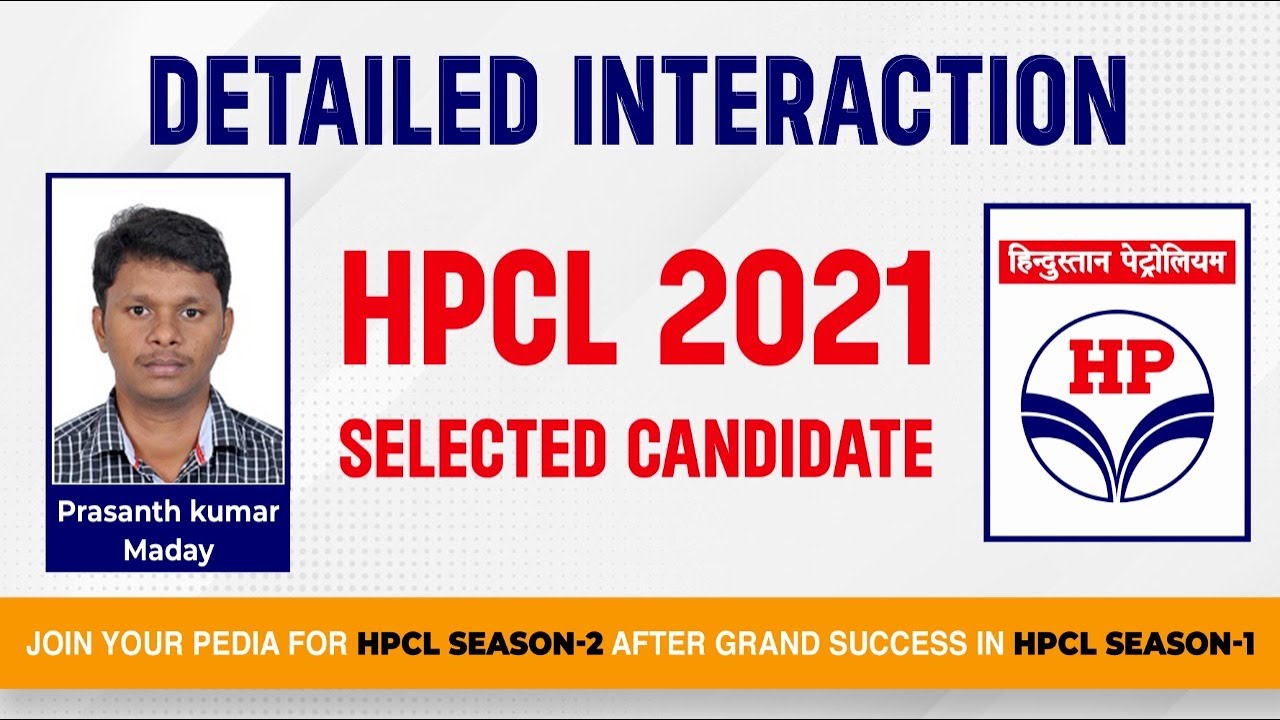 DETAILED INTERACTION

Prasanth kumar Maday

HPCL 2021

SELECTED CANDIDATE

हिन्दुस्तान पेट्रोलियम

HP

JOIN YOUR PEDIA FOR HPCL SEASON-2 AFTER GRAND SUCCESS IN HPCL SEASON-1